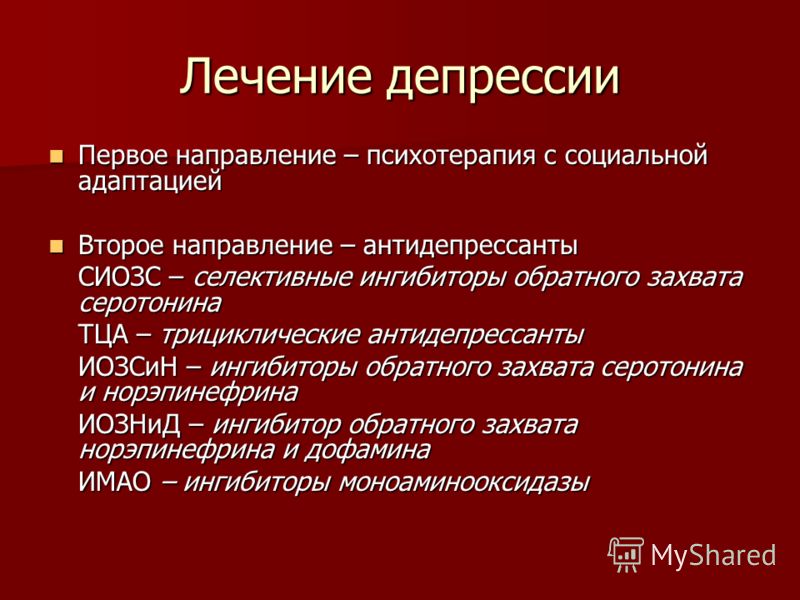 Лечение депрессии

Первое направление – психотерапия с социальной адаптацией

Второе направление – антидепрессанты
СИОЗС – селективные ингибиторы обратного захвата серотонина
ТЦА – трициклические антидепрессанты
ИОЗСиН – ингибиторы обратного захвата серотонина и норэпинефрина
ИОЗНиД – ингибитор обратного захвата норэпинефрина и дофамина
ИМАО – ингибиторы моноаминооксидазы

MyShared